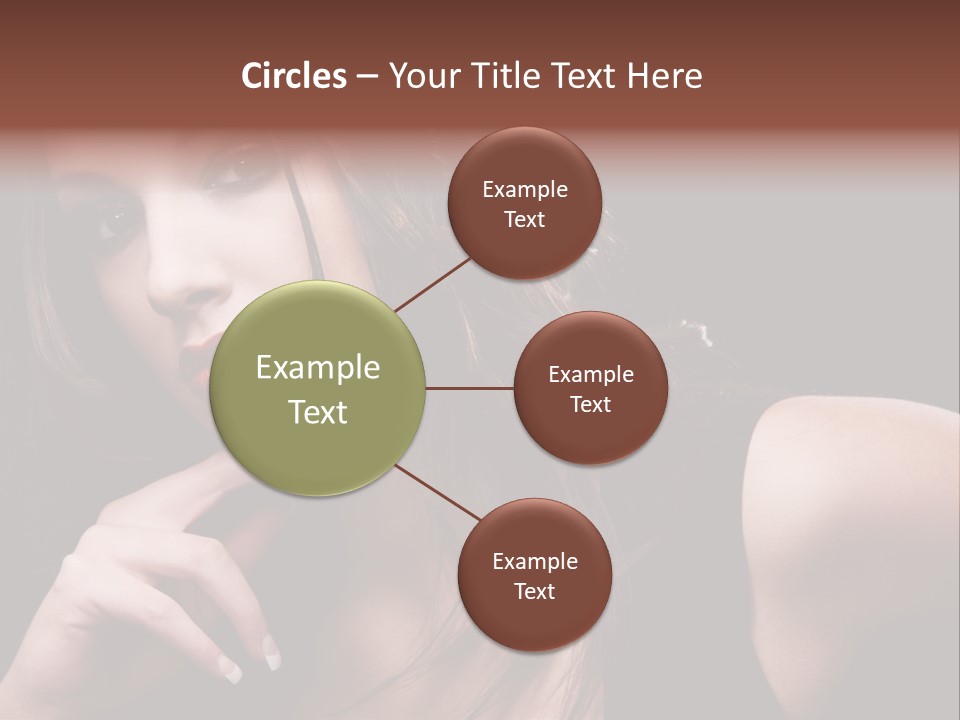 Circles – Your Title Text Here

Example Text

Example Text

Example Text

Example Text